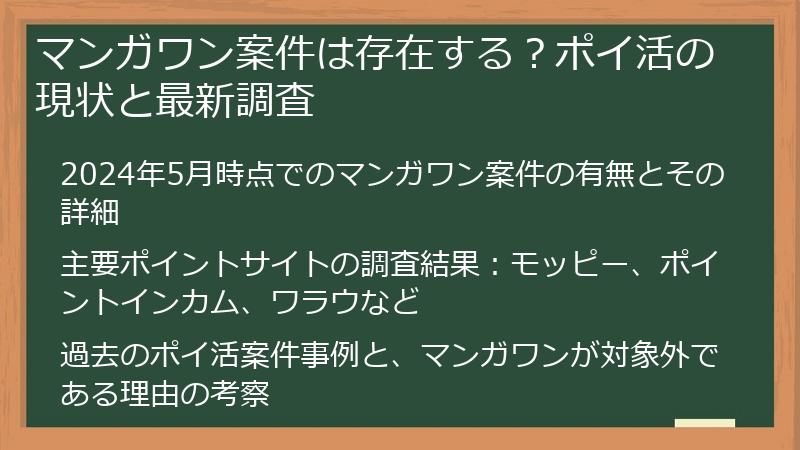 マンガワン案件は存在する？ポイ活の現状と最新調査

2024年5月時点でのマンガワン案件の有無とその詳細

主要ポイントサイトの調査結果：モッピー、ポイントインカム、ワラウなど

過去のポイ活案件事例と、マンガワンが対象外である理由の考察